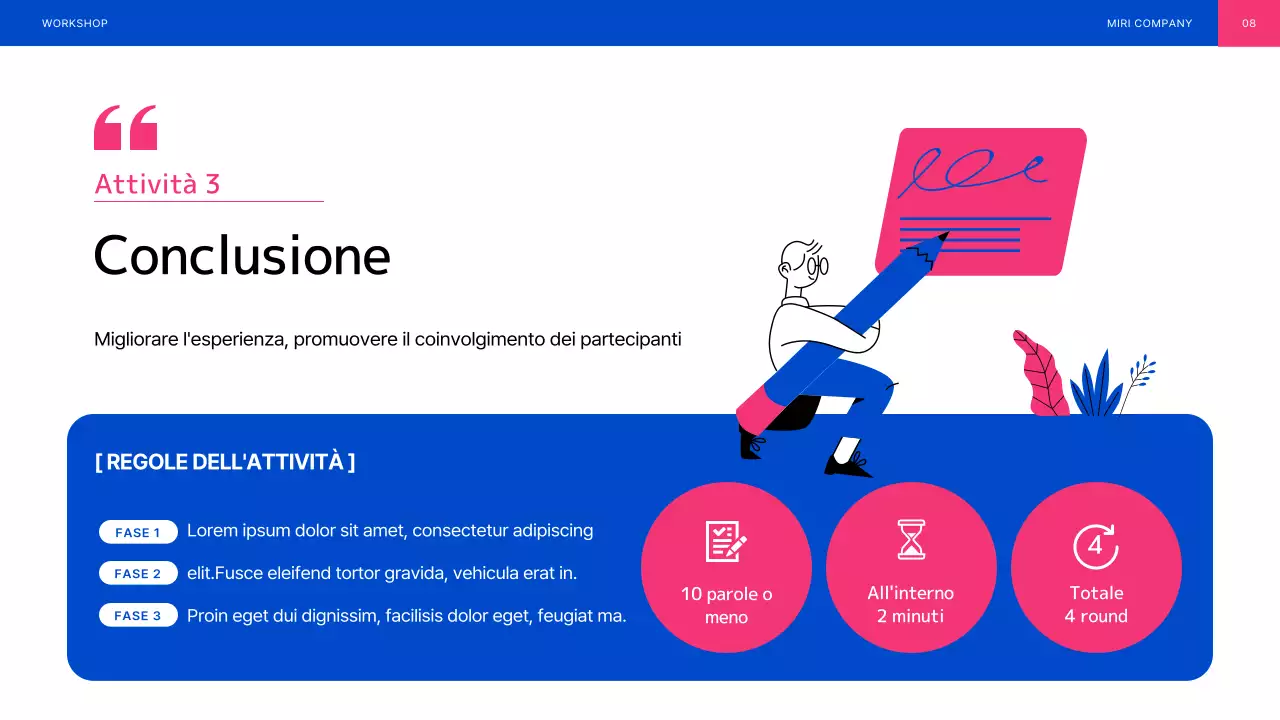 WORKSHOP

MIRI COMPANY

08

Attività 3

Conclusione

Migliorare l'esperienza, promuovere il coinvolgimento dei partecipanti

[ REGOLE DELL'ATTIVITÀ ]

FASE 1 Lorem ipsum dolor sit amet, consectetur adipiscing

FASE 2 elit.Fusce eleifend tortor gravida, vehicula erat in.

FASE 3 Proin eget dui dignissim, facilisis dolor eget, feugiat ma.

10 parole o meno

All'interno 2 minuti

4

Totale 4 round